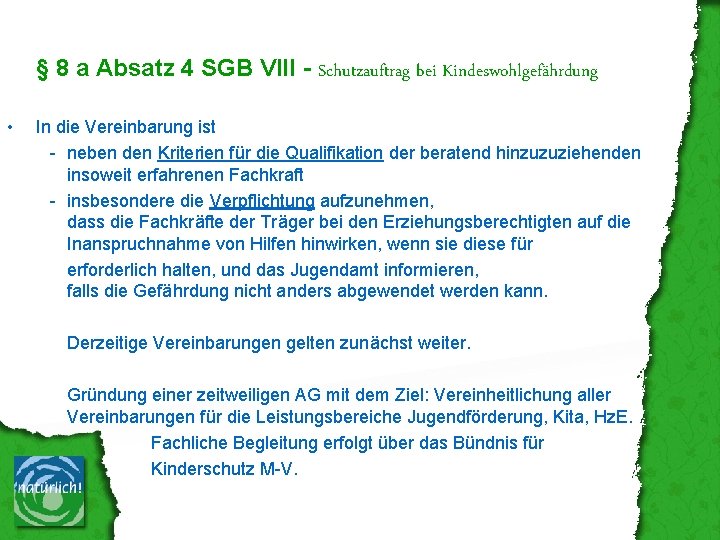 § 8 a Absatz 4 SGB VIII - Schutzauftrag bei Kindeswohlgefährdung

• In die Vereinbarung ist
  - neben den Kriterien für die Qualifikation der beratend hinzuzuziehenden insoweit erfahrenen Fachkraft
  - insbesondere die Verpflichtung aufzunehmen, dass die Fachkräfte der Träger bei den Erziehungsberechtigten auf die Inanspruchnahme von Hilfen hinwirken, wenn sie diese für erforderlich halten, und das Jugendamt informieren, falls die Gefährdung nicht anders abgewendet werden kann.

Derzeitige Vereinbarungen gelten zunächst weiter.

Gründung einer zeitweiligen AG mit dem Ziel: Vereinheitlichung aller Vereinbarungen für die Leistungsbereiche Jugendförderung, Kita, HzE.

Fachliche Begleitung erfolgt über das Bündnis für Kinderschutz M-V.

natürlich!